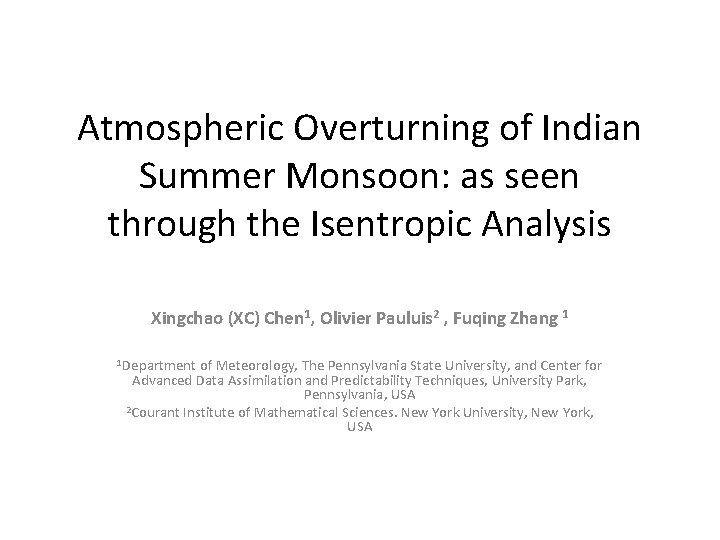 Atmospheric Overturning of Indian Summer Monsoon: as seen through the Isentropic Analysis

Xingchao (XC) Chen$^1$, Olivier Pauluis$^2$ , Fuqing Zhang $^1$

$^1$Department of Meteorology, The Pennsylvania State University, and Center for Advanced Data Assimilation and Predictability Techniques, University Park, Pennsylvania, USA

$^2$Courant Institute of Mathematical Sciences. New York University, New York, USA